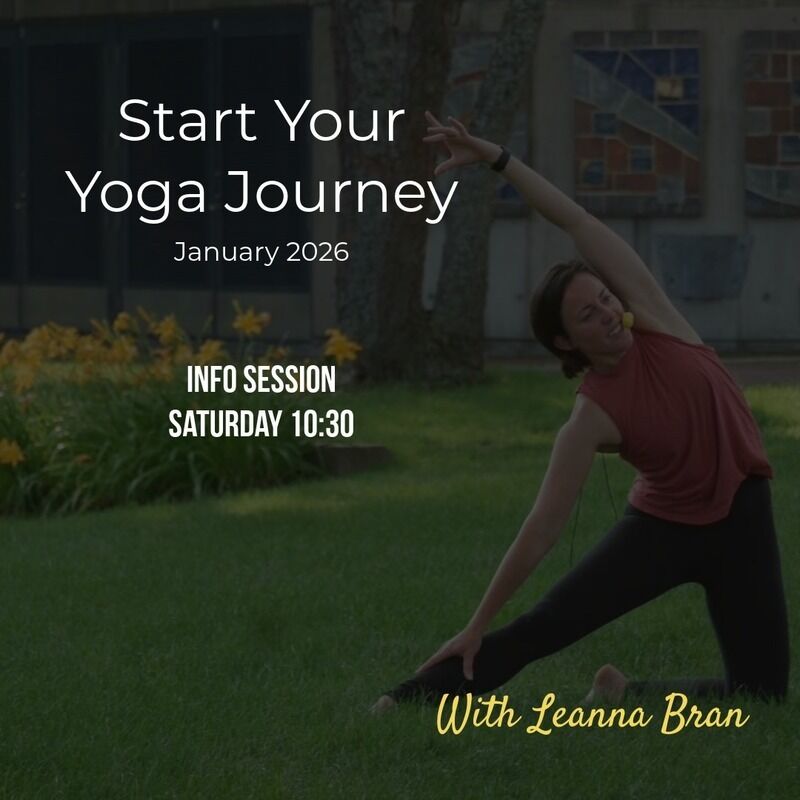 Start Your Yoga Journey
January 2026

INFO SESSION
SATURDAY 10:30

With Leanna Bran